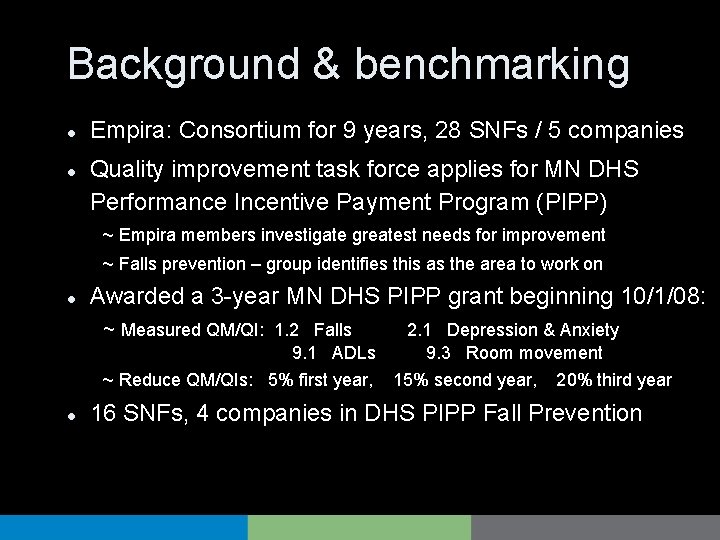 Background & benchmarking

• Empira: Consortium for 9 years, 28 SNFs / 5 companies

• Quality improvement task force applies for MN DHS Performance Incentive Payment Program (PIPP)

~ Empira members investigate greatest needs for improvement

~ Falls prevention – group identifies this as the area to work on

• Awarded a 3-year MN DHS PIPP grant beginning 10/1/08:

~ Measured QM/QI: 1.2 Falls 2.1 Depression & Anxiety
9.1 ADLs 9.3 Room movement

~ Reduce QM/QIs: 5% first year, 15% second year, 20% third year

• 16 SNFs, 4 companies in DHS PIPP Fall Prevention